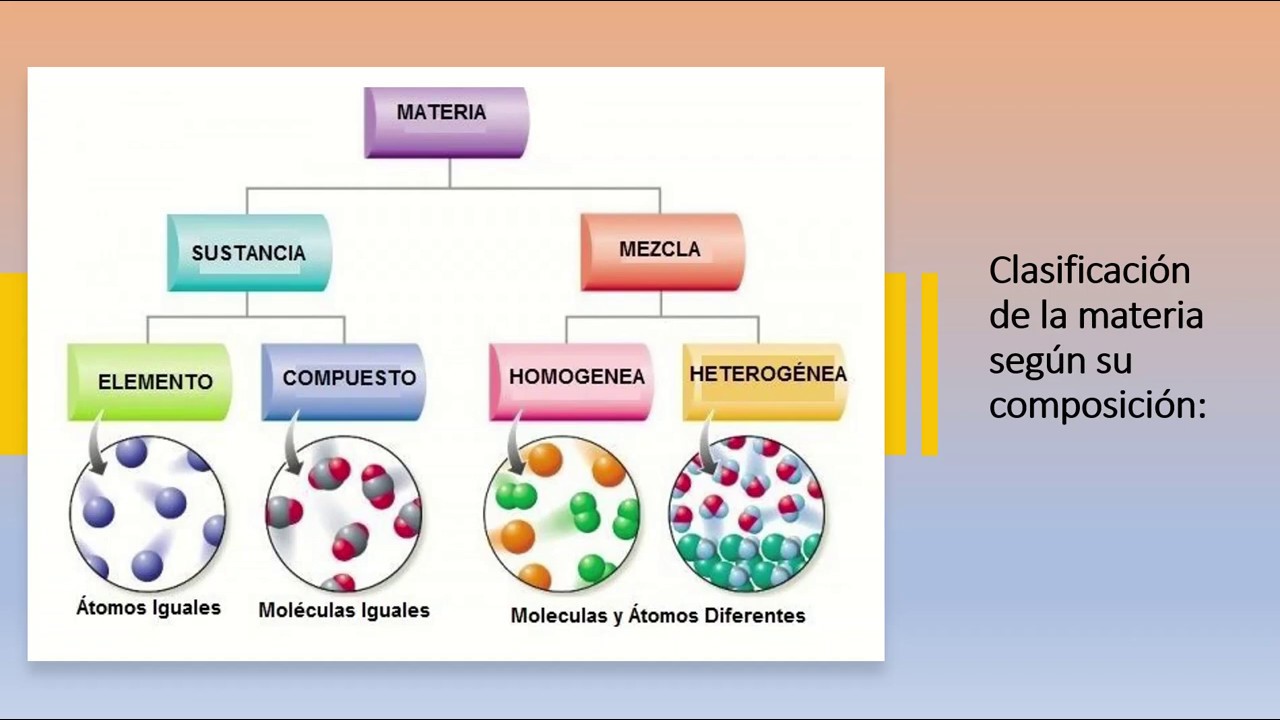 MATERIA

SUSTANCIA

MEZCLA

ELEMENTO

COMPUESTO

HOMOGENEA

HETEROGÉNEA

Átomos Iguales

Moléculas Iguales

Moleculas y Átomos Diferentes

Clasificación de la materia según su composición: